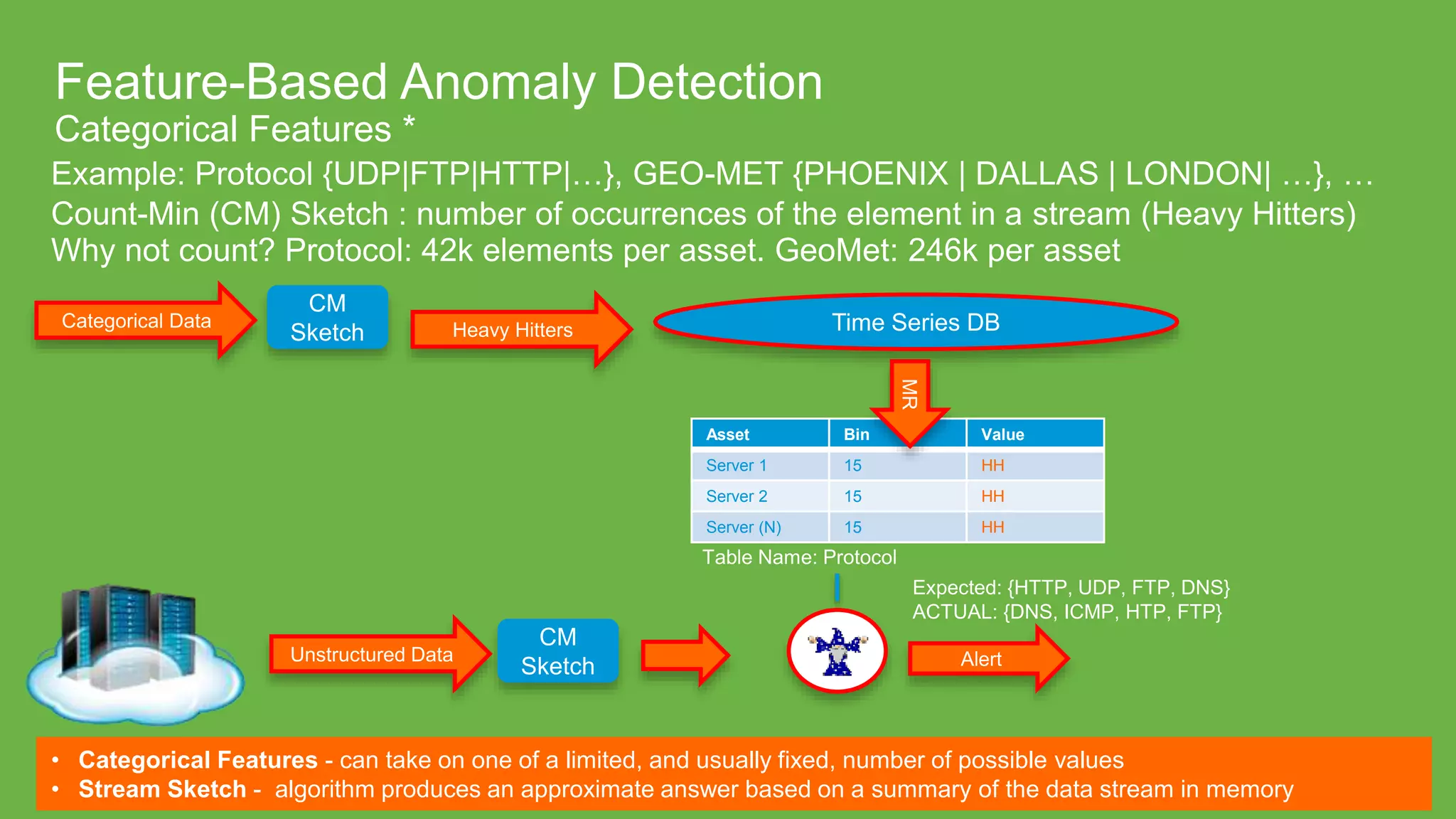 Feature-Based Anomaly Detection
Categorical Features *
Example: Protocol {UDP|FTP|HTTP|…}, GEO-MET {PHOENIX | DALLAS | LONDON| …}, …
Count-Min (CM) Sketch : number of occurrences of the element in a stream (Heavy Hitters)
Why not count? Protocol: 42k elements per asset. GeoMet: 246k per asset

Categorical Data

CM Sketch

Heavy Hitters

Time Series DB

MR

| Asset | Bin | Value |
|---|---|---|
| Server 1 | 15 | HH |
| Server 2 | 15 | HH |
| Server (N) | 15 | HH |

Table Name: Protocol

Expected: {HTTP, UDP, FTP, DNS}
ACTUAL: {DNS, ICMP, HTP, FTP}

Unstructured Data

CM Sketch

Alert

• Categorical Features - can take on one of a limited, and usually fixed, number of possible values
• Stream Sketch - algorithm produces an approximate answer based on a summary of the data stream in memory